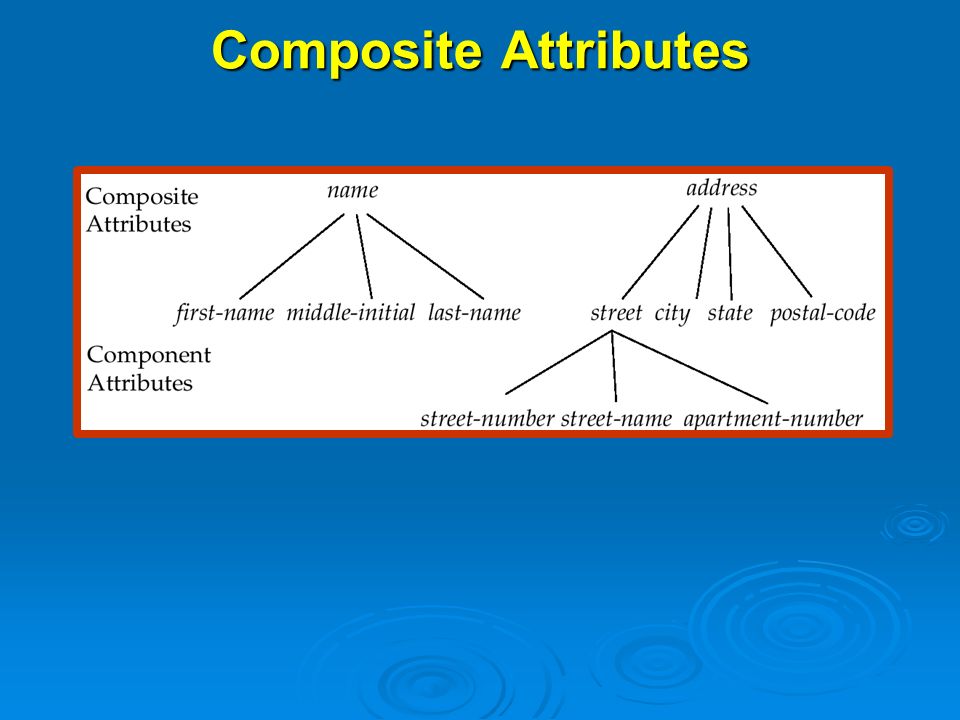 Composite Attributes

Composite Attributes

name

address

first-name middle-initial last-name

street city state postal-code

Component Attributes

street-number street-name apartment-number